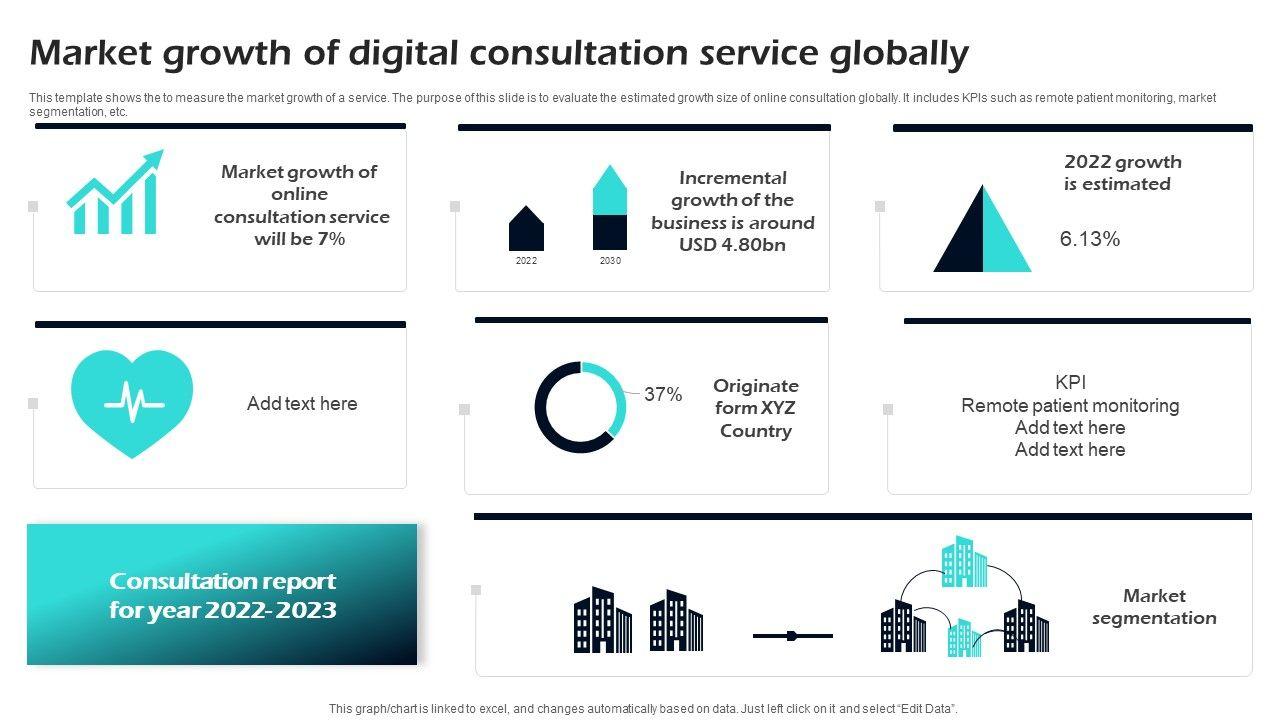 Market growth of digital consultation service globally

This template shows the to measure the market growth of a service. The purpose of this slide is to evaluate the estimated growth size of online consultation globally. It includes KPIs such as remote patient monitoring, market segmentation, etc.

Market growth of online consultation service will be 7%

2022

2030

Incremental growth of the business is around USD 4.80bn

2022 growth is estimated

6.13%

Add text here

37%

Originate form XYZ Country

KPI
Remote patient monitoring
Add text here
Add text here

Consultation report for year 2022-2023

Market segmentation

This graph/chart is linked to excel, and changes automatically based on data. Just left click on it and select "Edit Data".